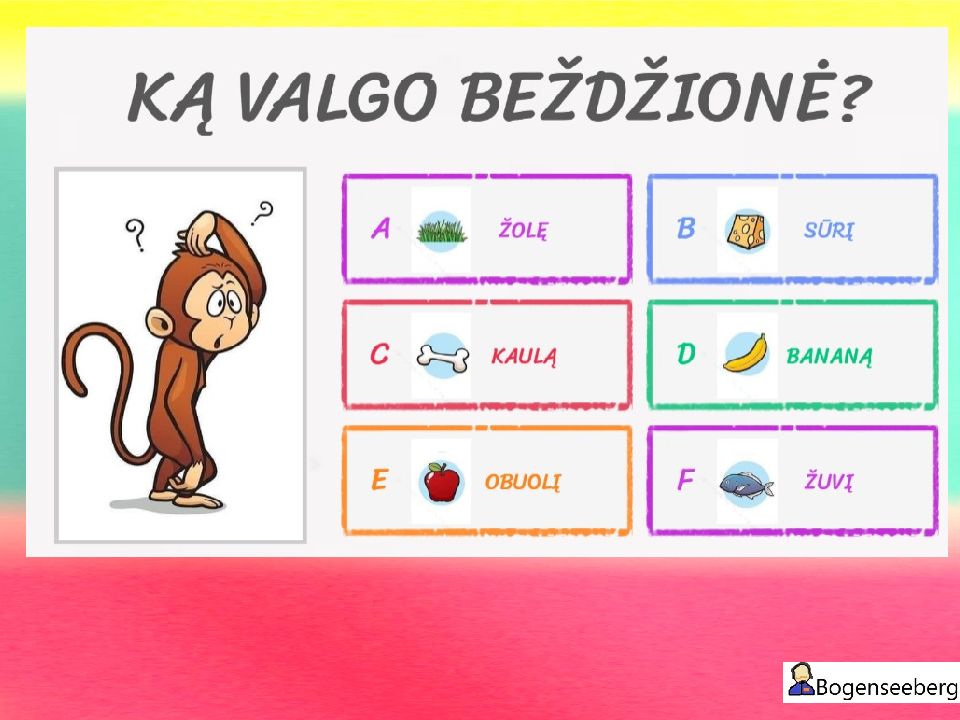 KĄ VALGO BEŽDŽIONĖ?

?

?

A ŽOLĘ

B SŪRĮ

C KAULĄ

D BANANĄ

E OBUOLĮ

F ŽUVĮ

Bogenseeberg